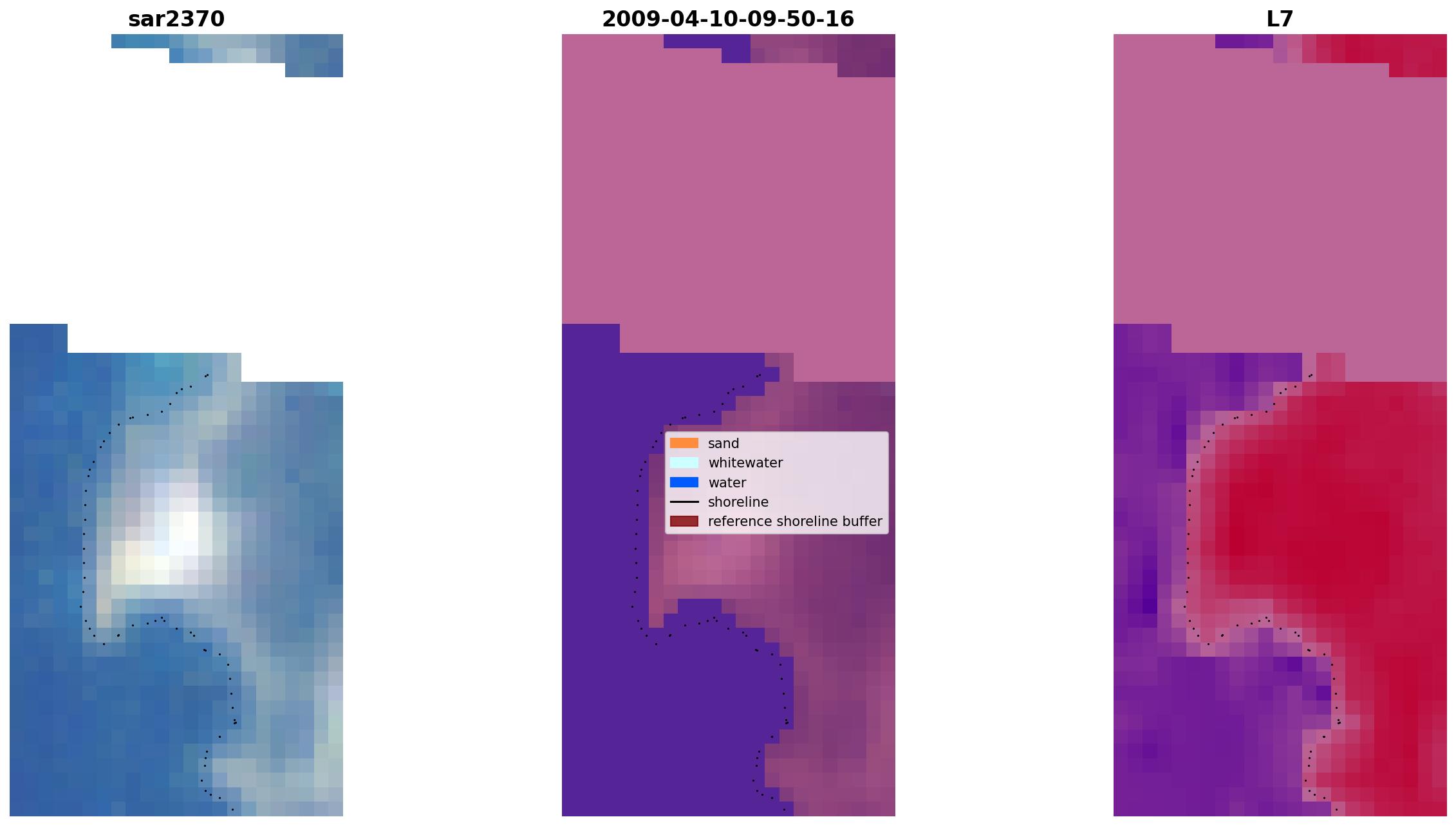 sar2370

2009-04-10-09-50-16

sand
whitewater
water
shoreline
reference shoreline buffer

L7